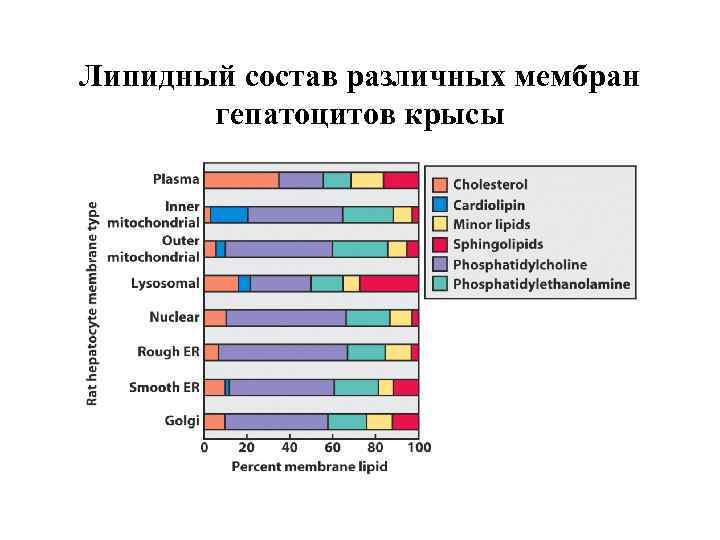 Липидный состав различных мембран гепатоцитов крысы

Rat hepatocyte membrane type

Plasma
Inner mitochondrial
Outer mitochondrial
Lysosomal
Nuclear
Rough ER
Smooth ER
Golgi

0 20 40 60 80 100
Percent membrane lipid

Cholesterol
Cardiolipin
Minor lipids
Sphingolipids
Phosphatidylcholine
Phosphatidylethanolamine